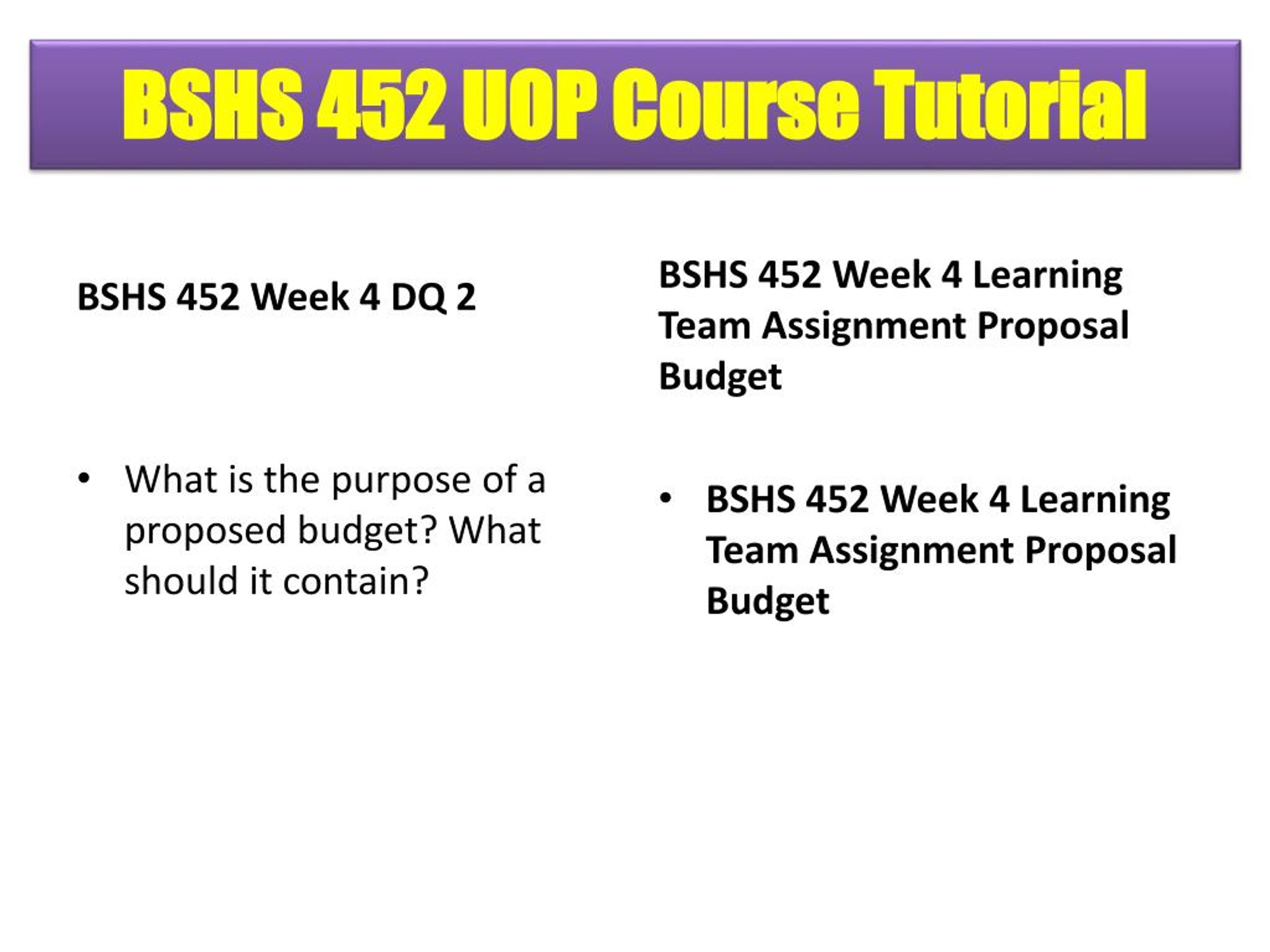 BSHS 452 UOP Course Tutorial

BSHS 452 Week 4 DQ 2

• What is the purpose of a proposed budget? What should it contain?

BSHS 452 Week 4 Learning Team Assignment Proposal Budget

• BSHS 452 Week 4 Learning Team Assignment Proposal Budget